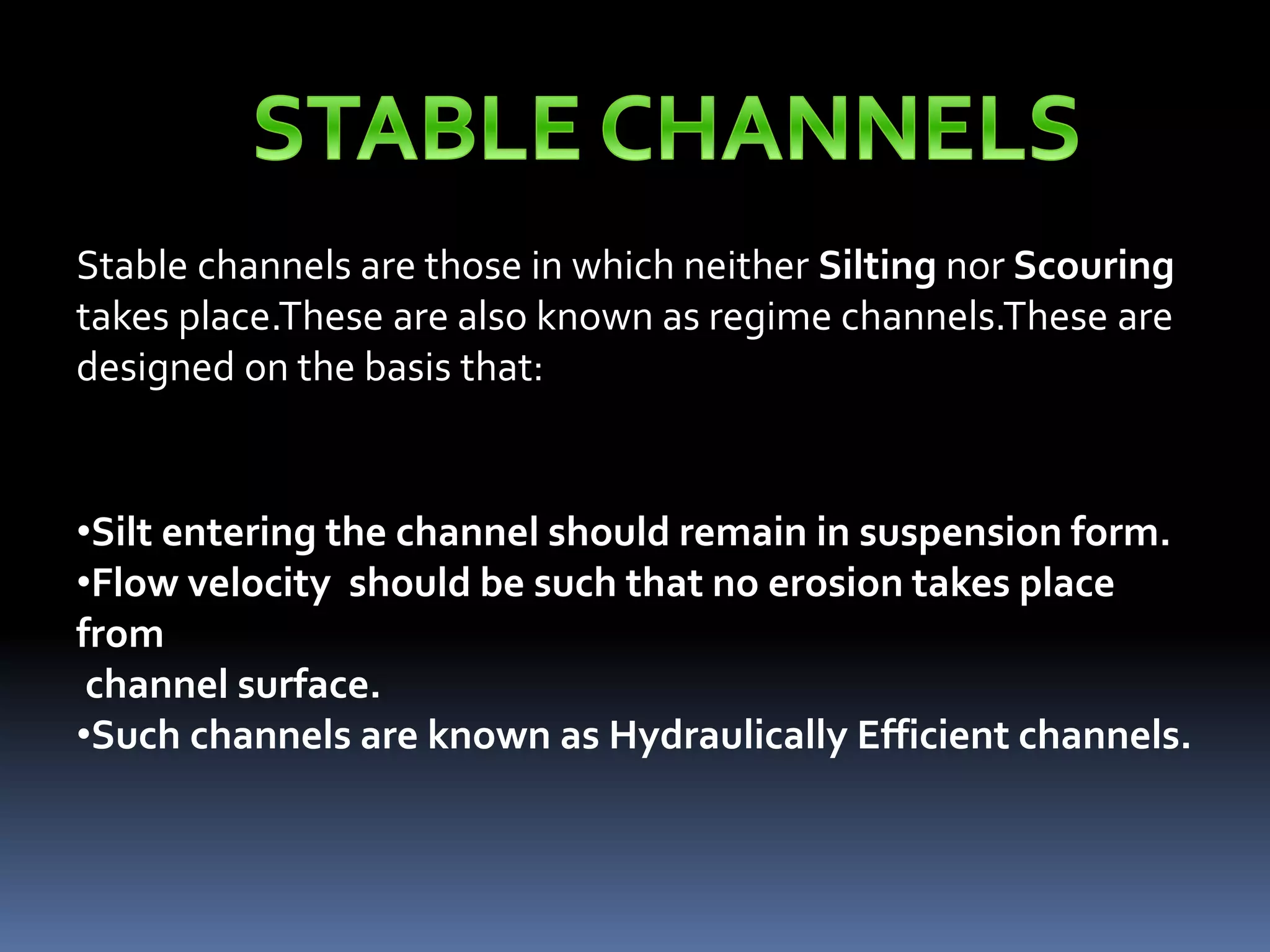 STABLE CHANNELS

Stable channels are those in which neither Silting nor Scouring takes place.These are also known as regime channels.These are designed on the basis that:

•Silt entering the channel should remain in suspension form.
•Flow velocity should be such that no erosion takes place from channel surface.
•Such channels are known as Hydraulically Efficient channels.